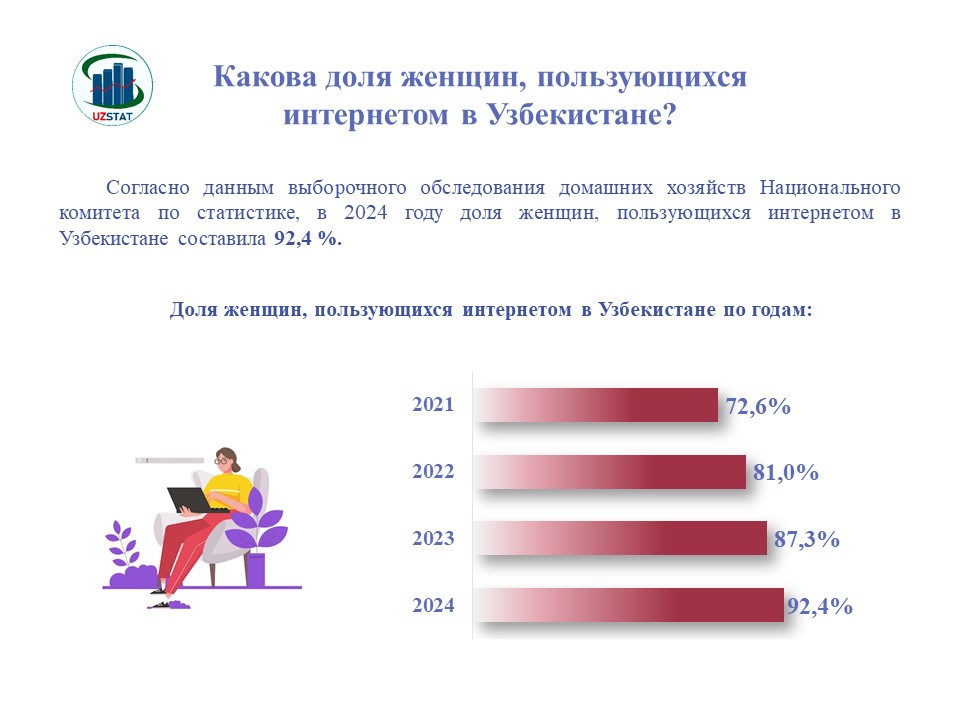 UZSTAT

Какова доля женщин, пользующихся интернетом в Узбекистане?

Согласно данным выборочного обследования домашних хозяйств Национального комитета по статистике, в 2024 году доля женщин, пользующихся интернетом в Узбекистане составила 92,4 %.

Доля женщин, пользующихся интернетом в Узбекистане по годам:

2021 72,6%
2022 81,0%
2023 87,3%
2024 92,4%